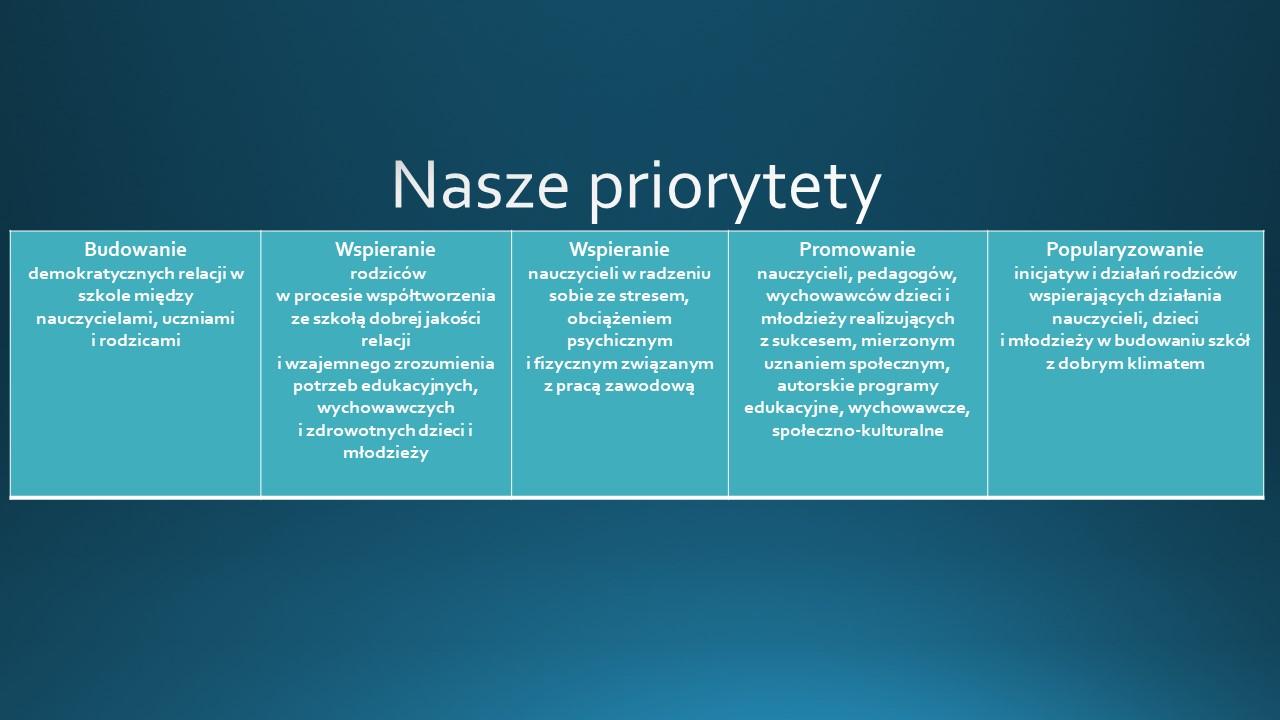 Nasze priorytety

| Budowanie demokratycznych relacji w szkole między nauczycielami, uczniami i rodzicami | Wspieranie rodziców w procesie współtworzenia ze szkołą dobrej jakości relacji i wzajemnego zrozumienia potrzeb edukacyjnych, wychowawczych i zdrowotnych dzieci i młodzieży | Wspieranie nauczycieli w radzeniu sobie ze stresem, obciążeniem psychicznym i fizycznym związanym z pracą zawodową | Promowanie nauczycieli, pedagogów, wychowawców dzieci i młodzieży realizujących z sukcesem, mierzonym uznaniem społecznym, autorskie programy edukacyjne, wychowawcze, społeczno-kulturalne | Popularyzowanie inicjatyw i działań rodziców wspierających działania nauczycieli, dzieci i młodzieży w budowaniu szkół z dobrym klimatem |
|---|---|---|---|---|